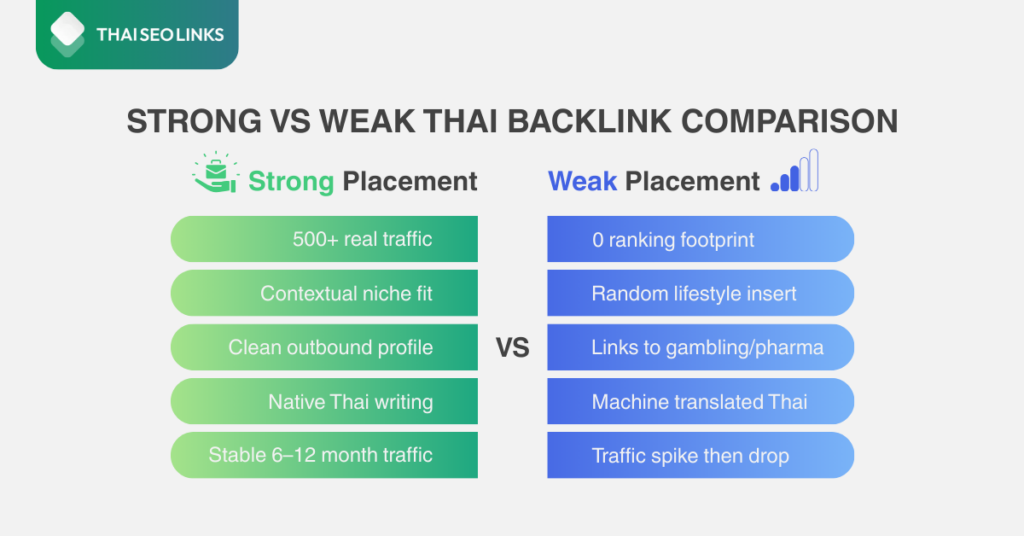 THAI SEO LINKS

STRONG VS WEAK THAI BACKLINK COMPARISON

Strong Placement

500+ real traffic

Contextual niche fit

Clean outbound profile

Native Thai writing

Stable 6–12 month traffic

VS

Weak Placement

0 ranking footprint

Random lifestyle insert

Links to gambling/pharma

Machine translated Thai

Traffic spike then drop